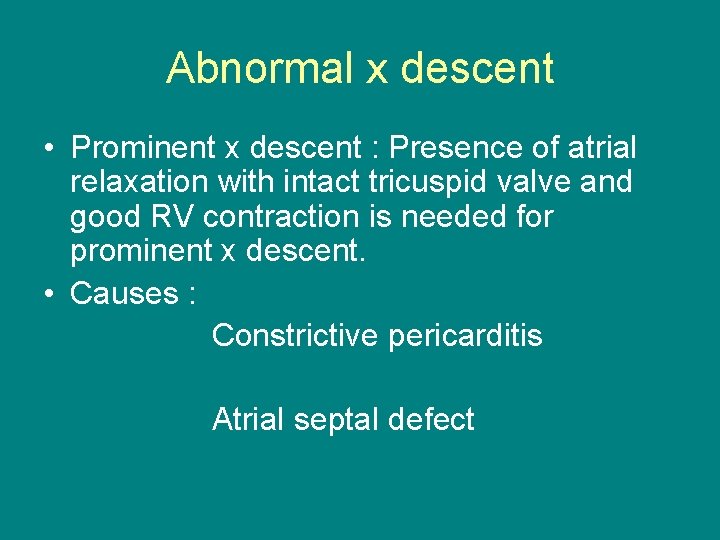 Abnormal x descent

• Prominent x descent : Presence of atrial relaxation with intact tricuspid valve and good RV contraction is needed for prominent x descent.

• Causes :

Constrictive pericarditis

Atrial septal defect